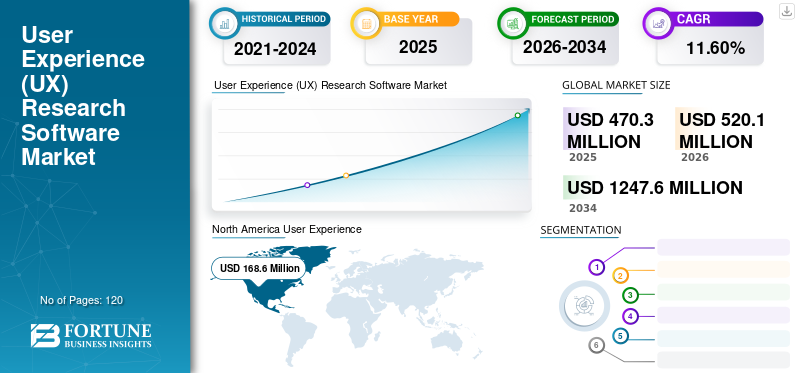 User Experience (UX) Research Software Market

No of Pages: 120

FORTUNE BUSINESS INSIGHTS

HISTORICAL PERIOD
2021-2024

BASE YEAR
2025

FORECAST PERIOD
2026-2034

CAGR
11.60%

User Experience (UX) Research Software Market

GLOBAL MARKET SIZE

USD 470.3 MILLION
2025

USD 520.1 MILLION
2026

USD 1247.6 MILLION
2034

North America User Experience

USD 168.6 Million

SEGMENTATION

1
2
3
4
5
6